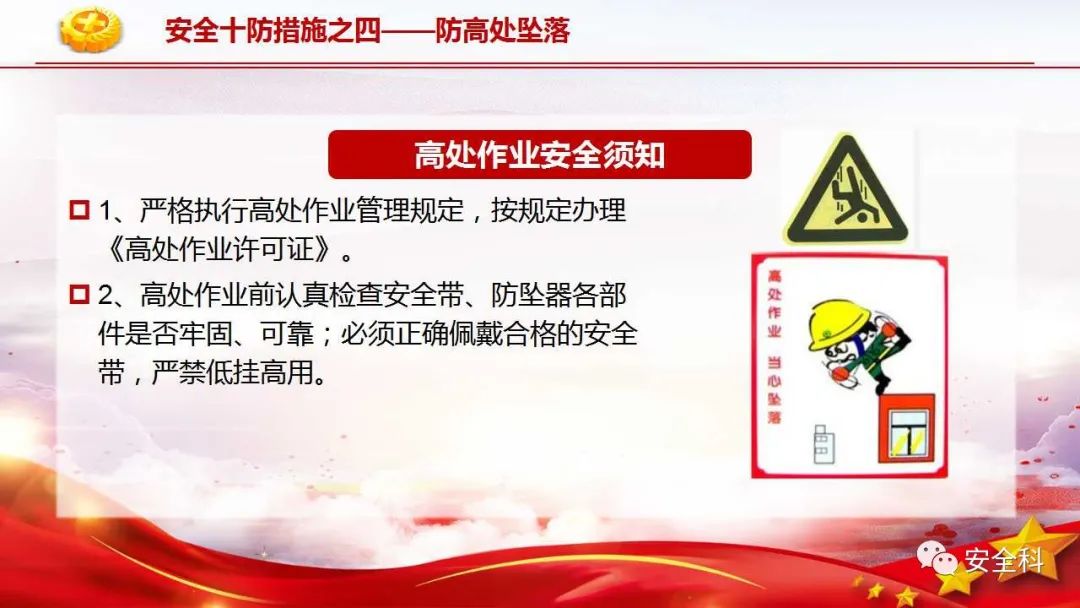 安全十防措施之四——防高处坠落

高处作业安全须知

1、严格执行高处作业管理规定，按规定办理《高处作业许可证》。

2、高处作业前认真检查安全带、防坠器各部件是否牢固、可靠；必须正确佩戴合格的安全带，严禁低挂高用。

高处作业 当心坠落

安全科